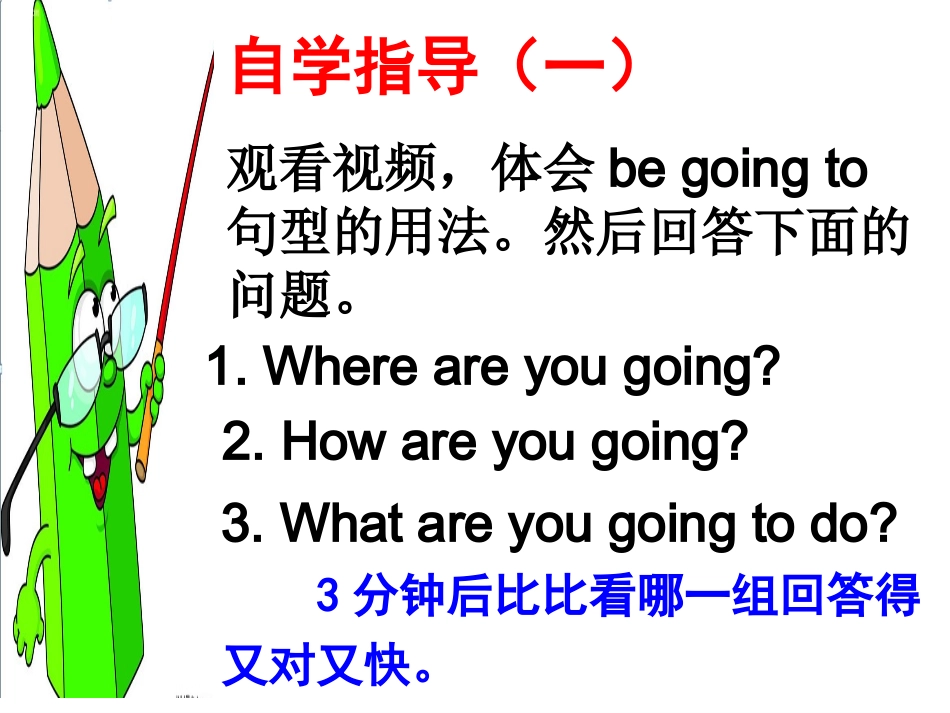 自学指导（一）

观看视频，体会 be going to 句型的用法。然后回答下面的问题。

1. Where are you going?

2. How are you going?

3. What are you going to do?

3 分钟后比比看哪一组回答得又对又快。